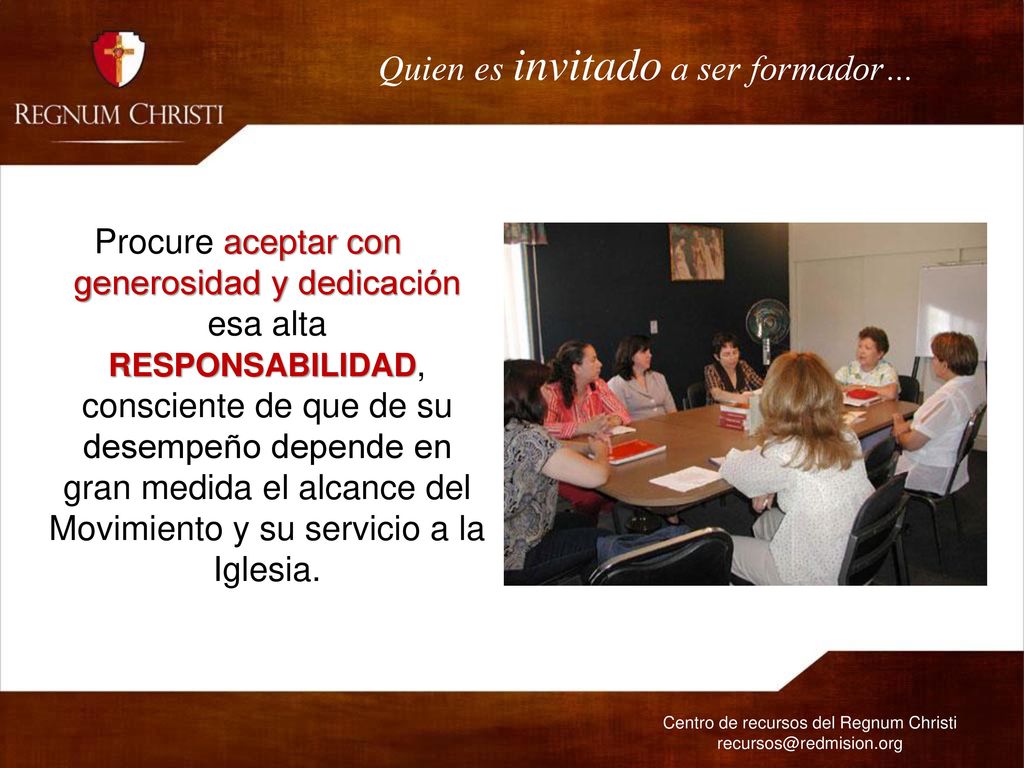 REGNUM CHRISTI

Quien es invitado a ser formador…

Procure aceptar con generosidad y dedicación esa alta RESPONSABILIDAD, consciente de que de su desempeño depende en gran medida el alcance del Movimiento y su servicio a la Iglesia.

Centro de recursos del Regnum Christi
recursos@redmision.org